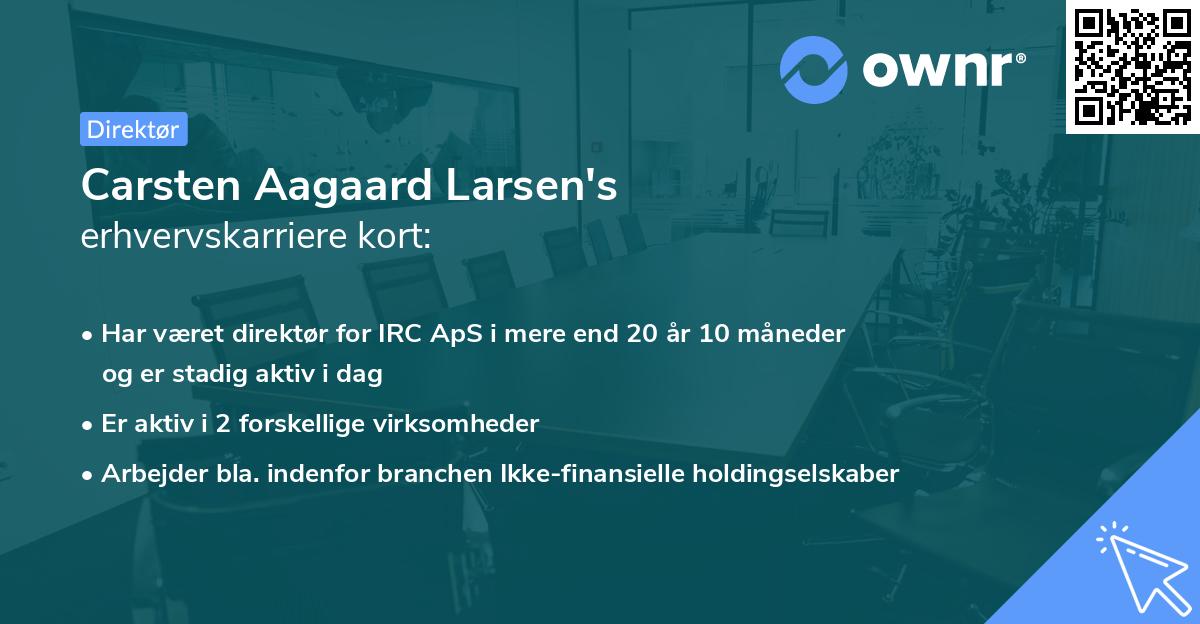 ownr®

Direktør

Carsten Aagaard Larsen's
erhvervskarriere kort:

• Har været direktør for IRC ApS i mere end 20 år 10 måneder og er stadig aktiv i dag

• Er aktiv i 2 forskellige virksomheder

• Arbejder bla. indenfor branchen Ikke-finansielle holdingselskaber